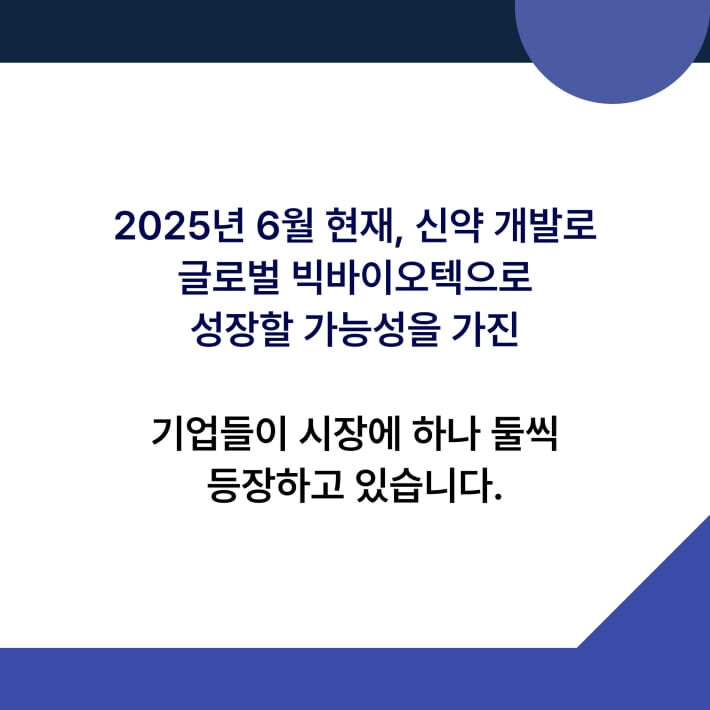 2025년 6월 현재, 신약 개발로 글로벌 빅바이오텍으로 성장할 가능성을 가진

기업들이 시장에 하나 둘씩 등장하고 있습니다.